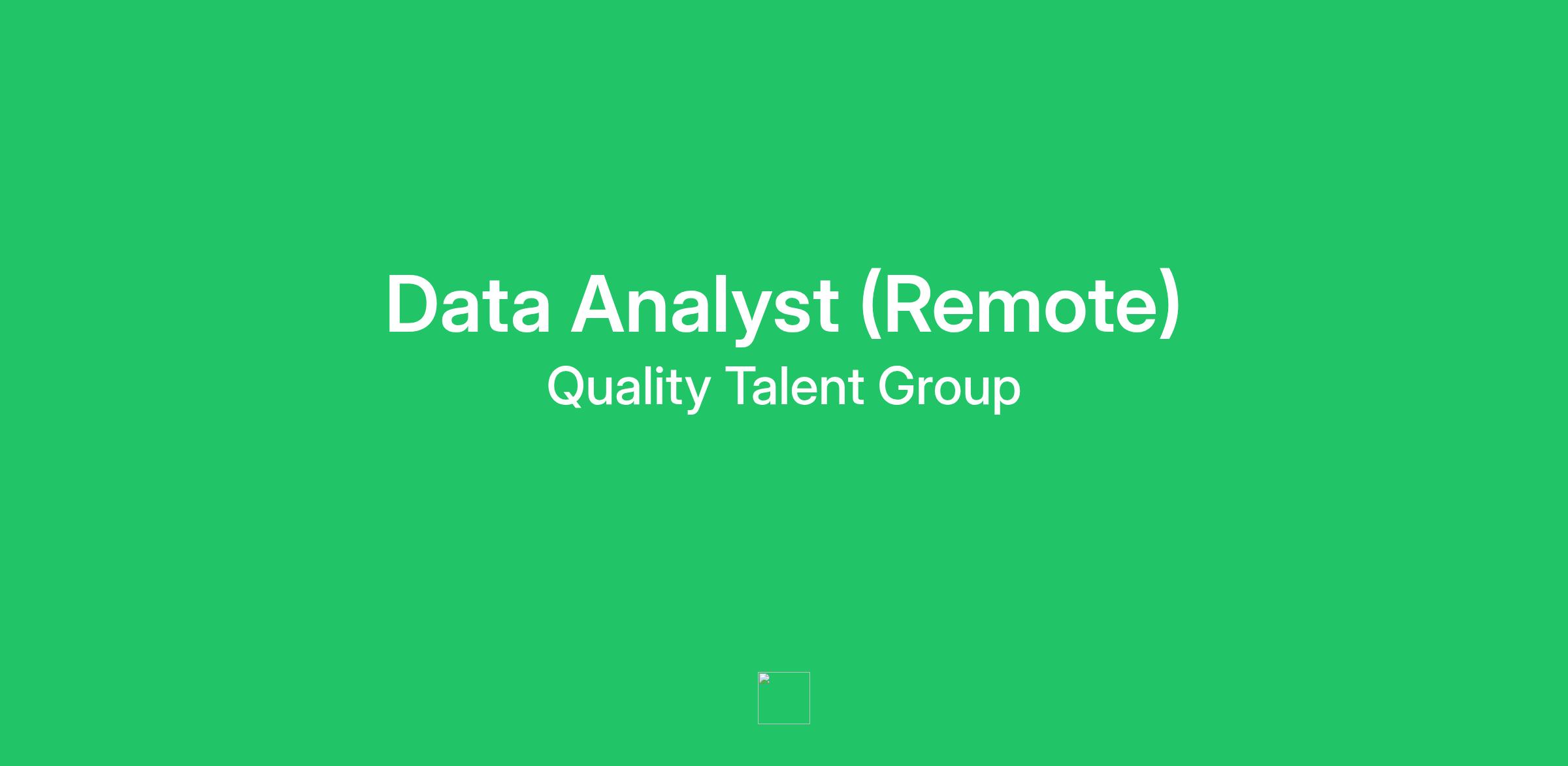 Data Analyst (Remote)
Quality Talent Group